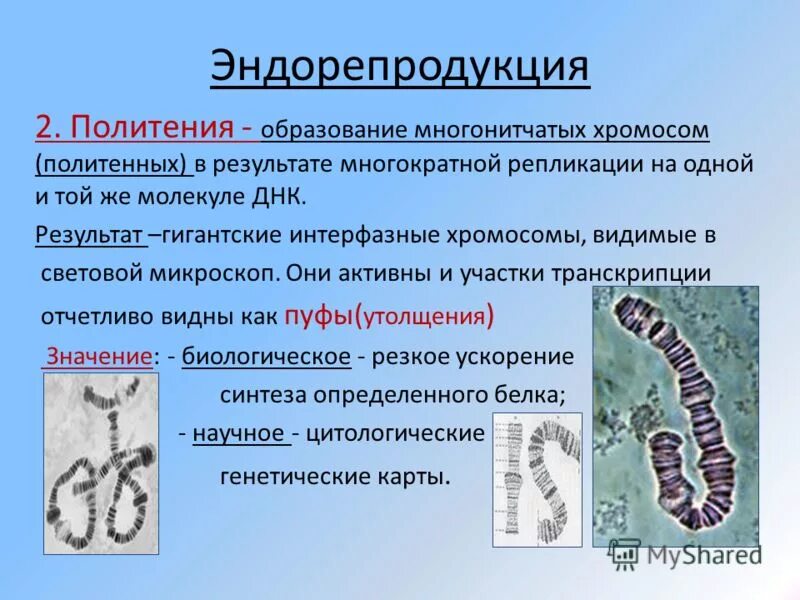 Эндорепродукция

2. Политения - образование многонитчатых хромосом (политенных) в результате многократной репликации на одной и той же молекуле ДНК.

Результат –гигантские интерфазные хромосомы, видимые в световой микроскоп. Они активны и участки транскрипции отчетливо видны как пуфы(утолщения)

Значение: - биологическое - резкое ускорение синтеза определенного белка;

- научное - цитологические генетические карты.

MyShared